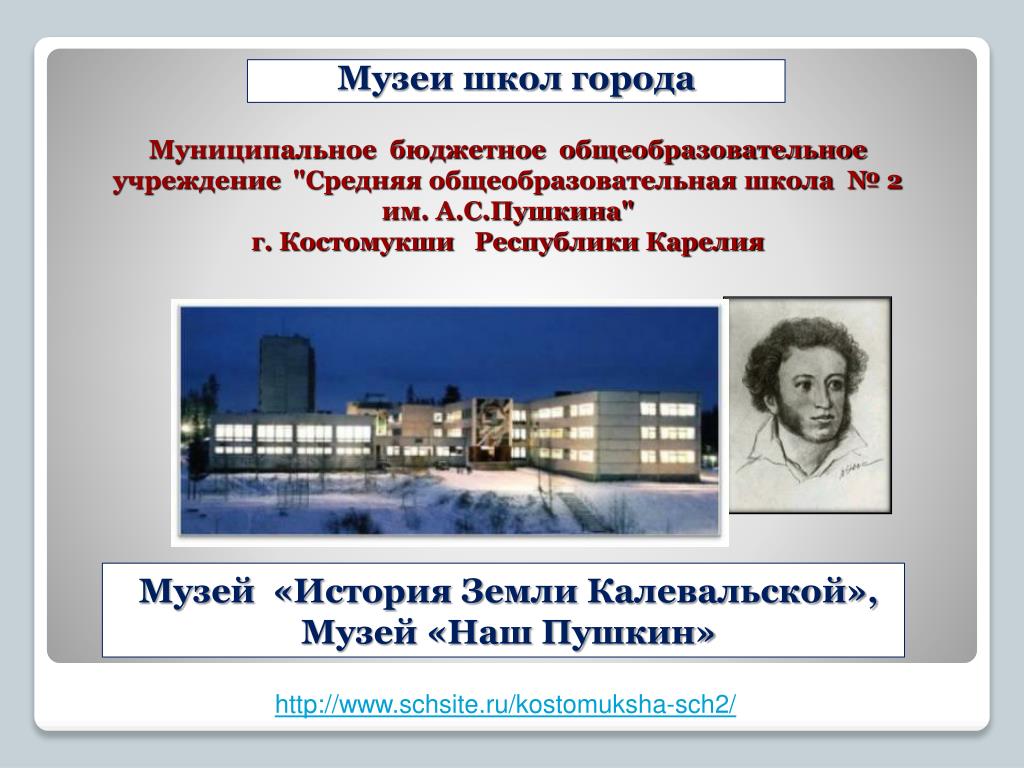 Музеи школ города

Муниципальное бюджетное общеобразовательное учреждение "Средняя общеобразовательная школа № 2 им. А.С.Пушкина"
г. Костомукши Республики Карелия

Музей «История Земли Калевальской», Музей «Наш Пушкин»

http://www.schsite.ru/kostomuksha-sch2/